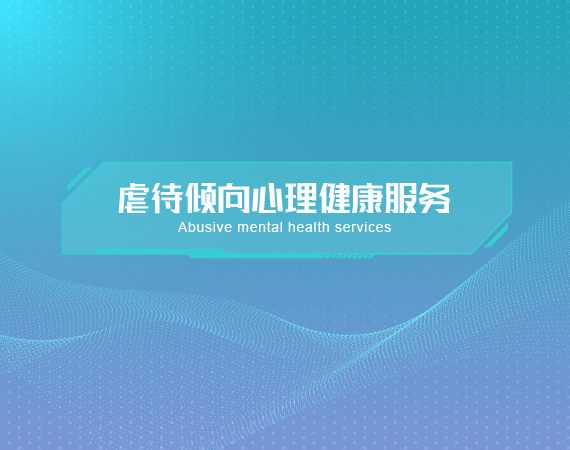 虐待倾向心理健康服务
Abusive mental health services